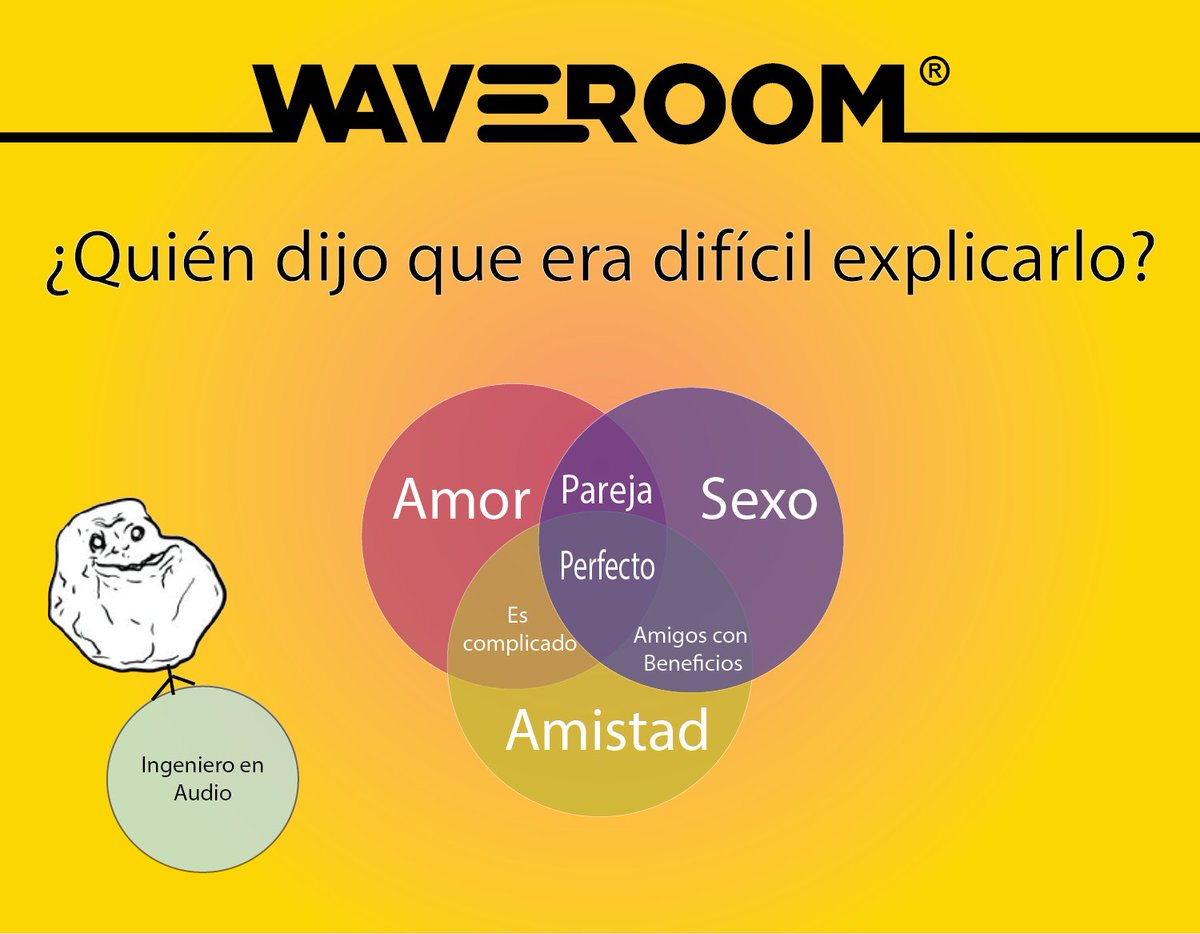 WAVEROOM®

¿Quién dijo que era difícil explicarlo?

Amor

Pareja

Sexo

Perfecto

Es complicado

Amigos con Beneficios

Amistad

Ingeniero en Audio